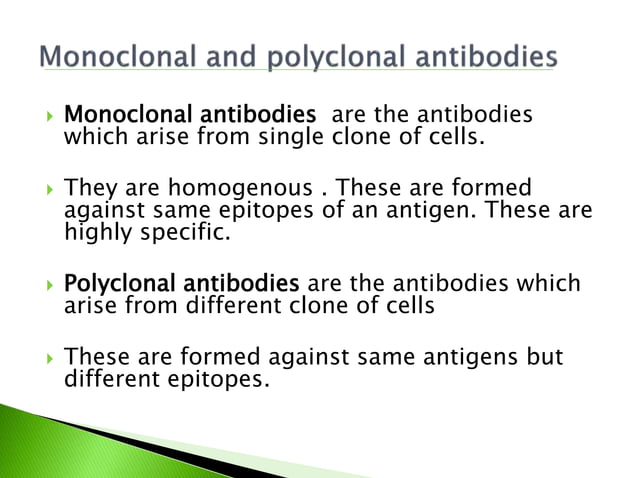 Monoclonal and polyclonal antibodies

Monoclonal antibodies are the antibodies which arise from single clone of cells.

They are homogenous . These are formed against same epitopes of an antigen. These are highly specific.

Polyclonal antibodies are the antibodies which arise from different clone of cells

These are formed against same antigens but different epitopes.